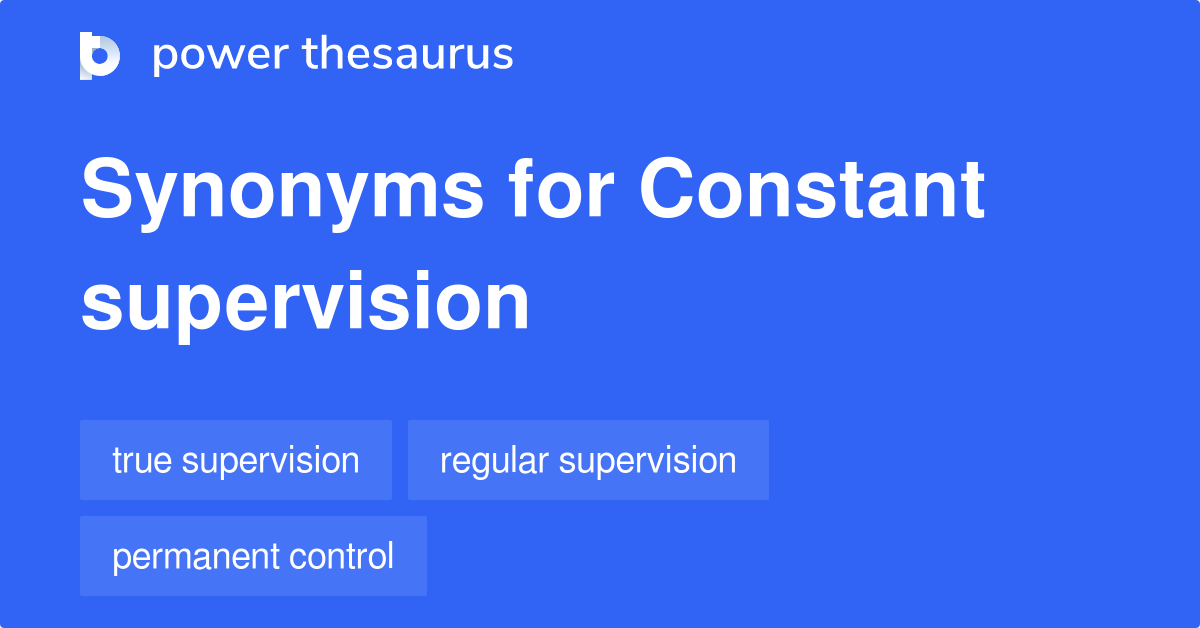 power thesaurus

Synonyms for Constant supervision

true supervision

regular supervision

permanent control